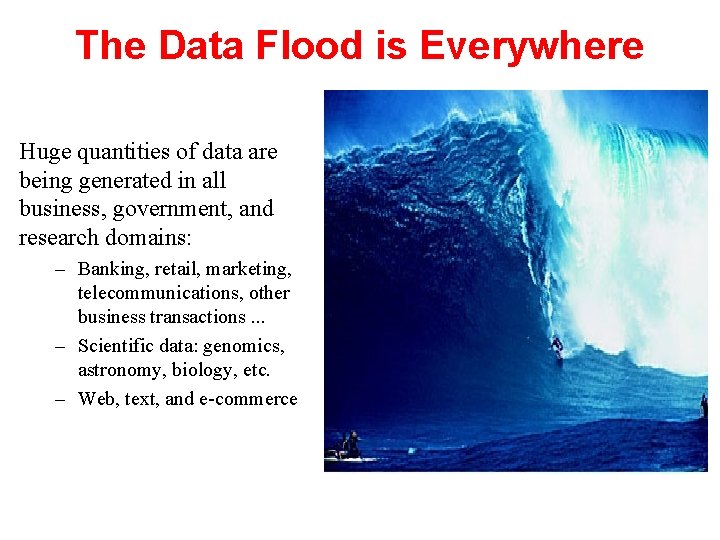 The Data Flood is Everywhere

Huge quantities of data are being generated in all business, government, and research domains:

– Banking, retail, marketing, telecommunications, other business transactions ...
– Scientific data: genomics, astronomy, biology, etc.
– Web, text, and e-commerce